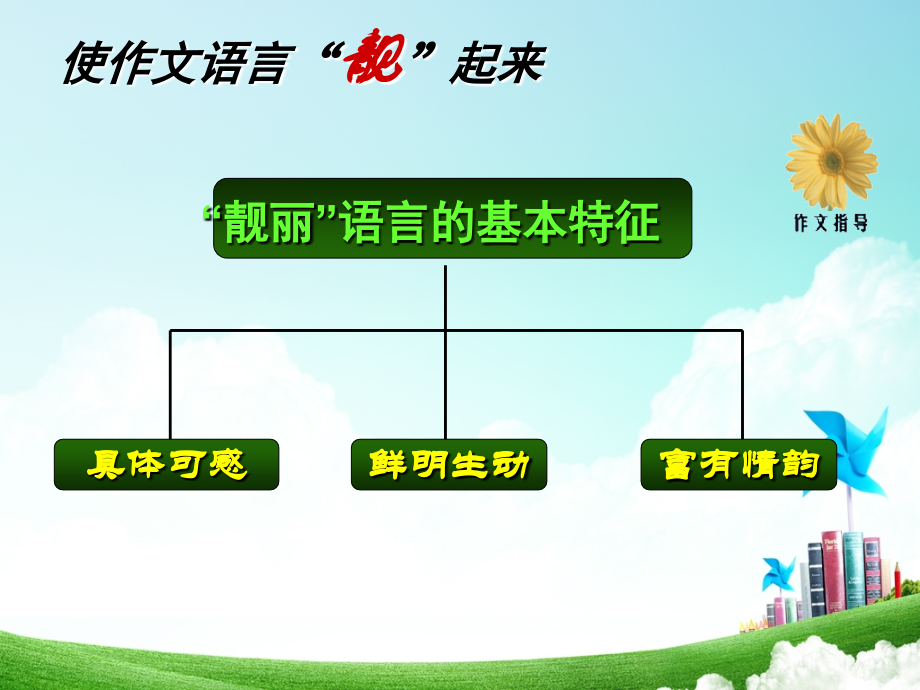 使作文语言“靓”起来

作文指导

“靓丽”语言的基本特征

具体可感

鲜明生动

富有情韵